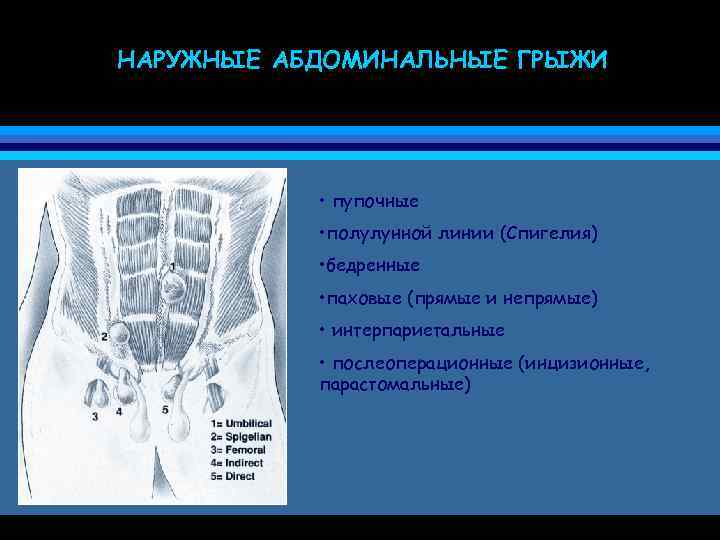 НАРУЖНЫЕ АБДОМИНАЛЬНЫЕ ГРЫЖИ

1
2
3
4
5
1= Umbilical
2= Spigelian
3= Femoral
4= Indirect
5= Direct

• пупочные

•полулунной линии (Спигелия)

•бедренные

•паховые (прямые и непрямые)

• интерпариетальные

• послеоперационные (инцизионные, парастомальные)